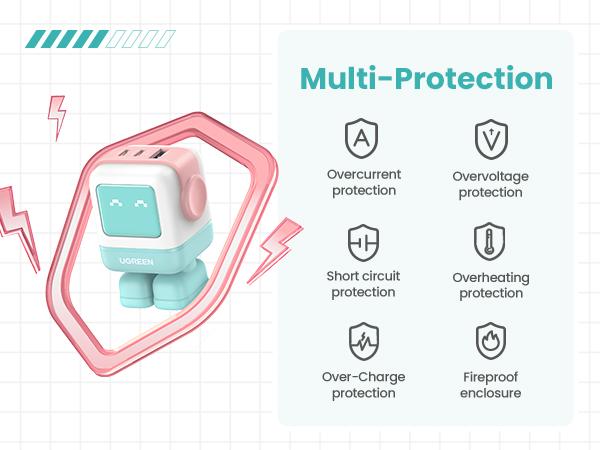 UGREEN

Multi-Protection

A
Overcurrent protection

V
Overvoltage protection

Short circuit protection

Overheating protection

Over-Charge protection

Fireproof enclosure